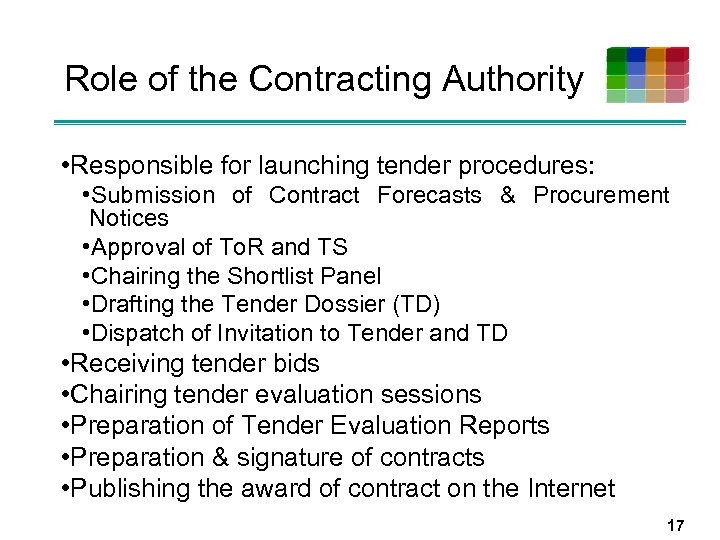 Role of the Contracting Authority

•Responsible for launching tender procedures:

•Submission of Contract Forecasts & Procurement Notices

•Approval of ToR and TS

•Chairing the Shortlist Panel

•Drafting the Tender Dossier (TD)

•Dispatch of Invitation to Tender and TD

•Receiving tender bids

•Chairing tender evaluation sessions

•Preparation of Tender Evaluation Reports

•Preparation & signature of contracts

•Publishing the award of contract on the Internet

17